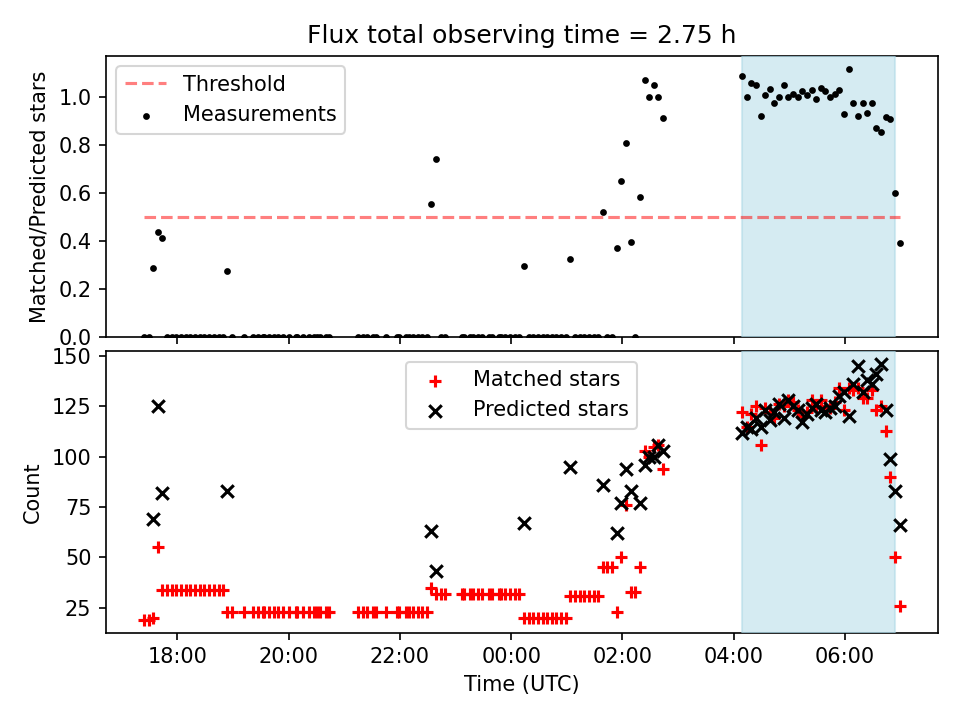 Flux total observing time = 2.75 h

Threshold
Measurements

Matched/Predicted stars

1.0
0.8
0.6
0.4
0.2
0.0

Matched stars
Predicted stars

Count

150
125
100
75
50
25

18:00
20:00
22:00
00:00
02:00
04:00
06:00

Time (UTC)